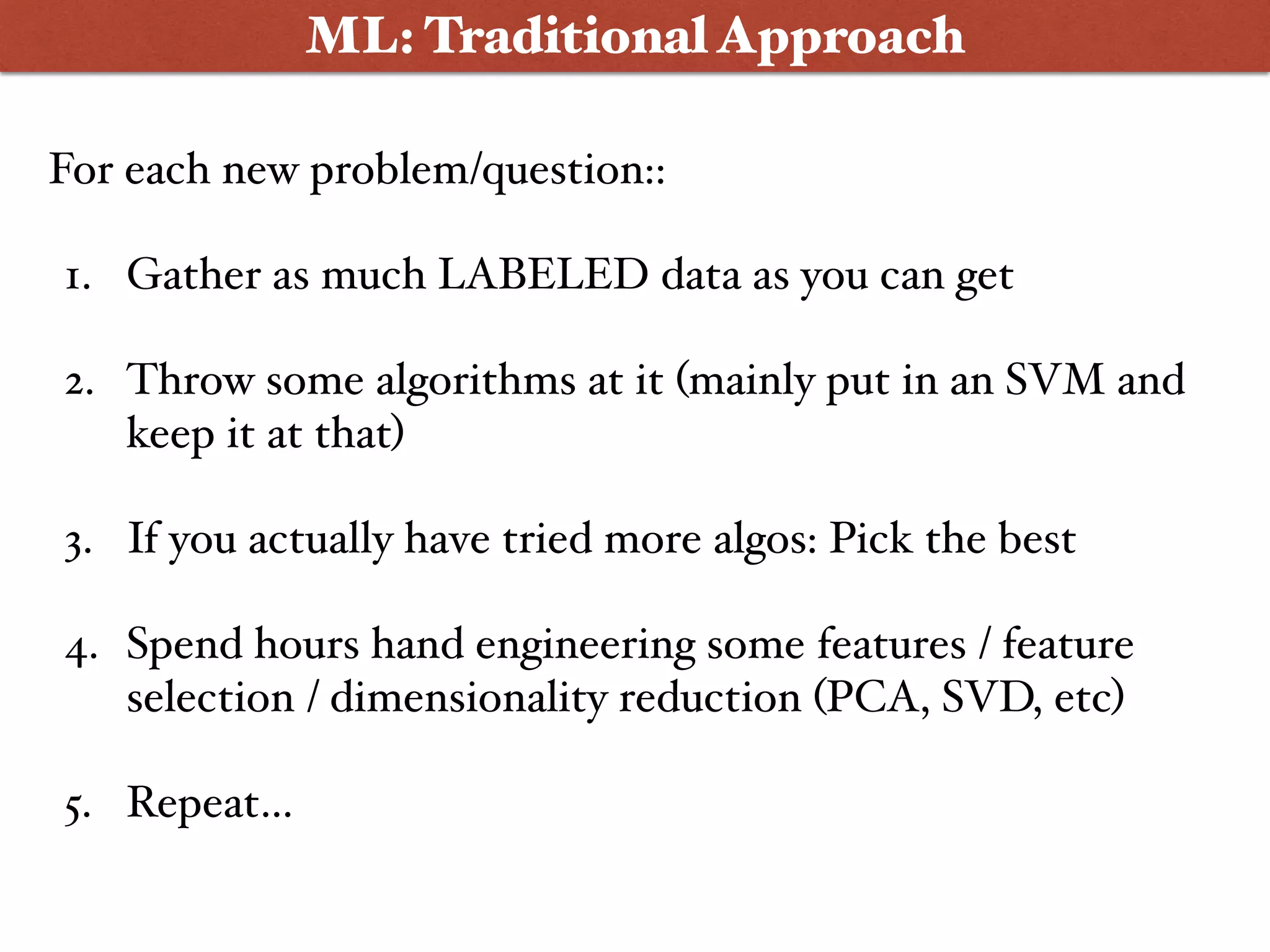 ML: Traditional Approach

For each new problem/question::

1. Gather as much LABELED data as you can get

2. Throw some algorithms at it (mainly put in an SVM and keep it at that)

3. If you actually have tried more algos: Pick the best

4. Spend hours hand engineering some features / feature selection / dimensionality reduction (PCA, SVD, etc)

5. Repeat…